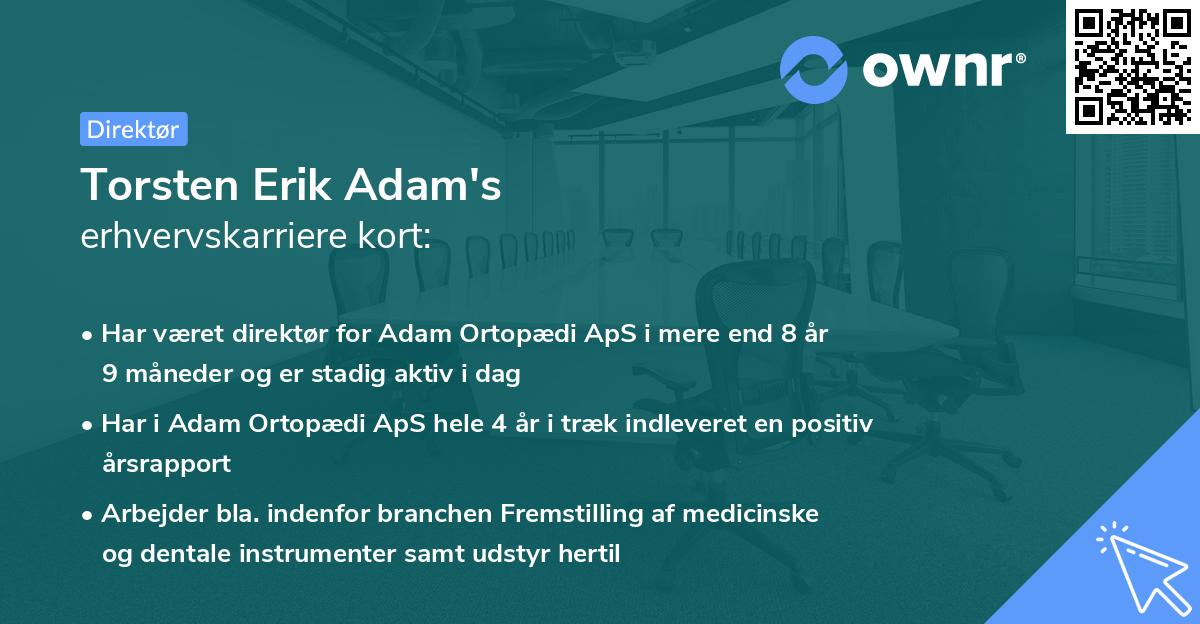 ownr®

Direktør

Torsten Erik Adam's
erhvervskarriere kort:

• Har været direktør for Adam Ortopædi ApS i mere end 8 år 9 måneder og er stadig aktiv i dag

• Har i Adam Ortopædi ApS hele 4 år i træk indleveret en positiv årsrapport

• Arbejder bla. indenfor branchen Fremstilling af medicinske og dentale instrumenter samt udstyr hertil